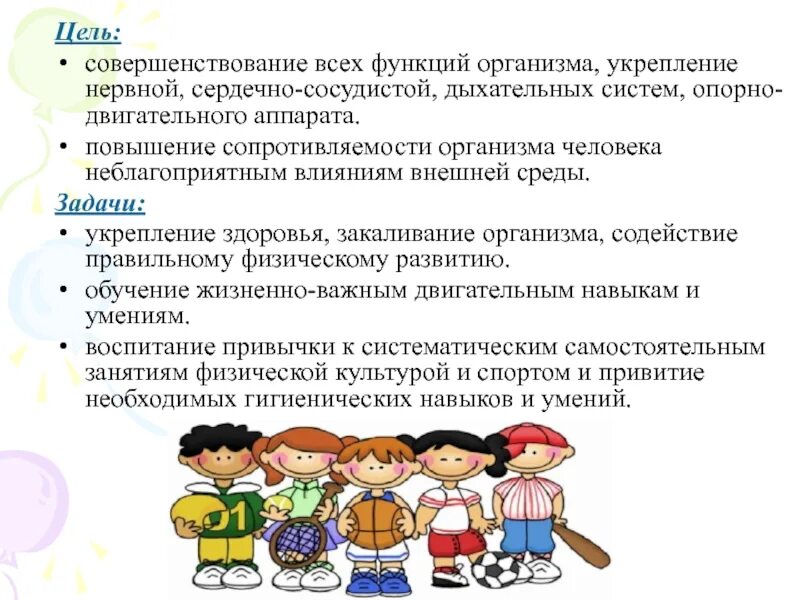 Цель:

• совершенствование всех функций организма, укрепление нервной, сердечно-сосудистой, дыхательных систем, опорно-двигательного аппарата.
• повышение сопротивляемости организма человека неблагоприятным влияниям внешней среды.

Задачи:

• укрепление здоровья, закаливание организма, содействие правильному физическому развитию.
• обучение жизненно-важным двигательным навыкам и умениям.
• воспитание привычки к систематическим самостоятельным занятиям физической культурой и спортом и привитие необходимых гигиенических навыков и умений.

01